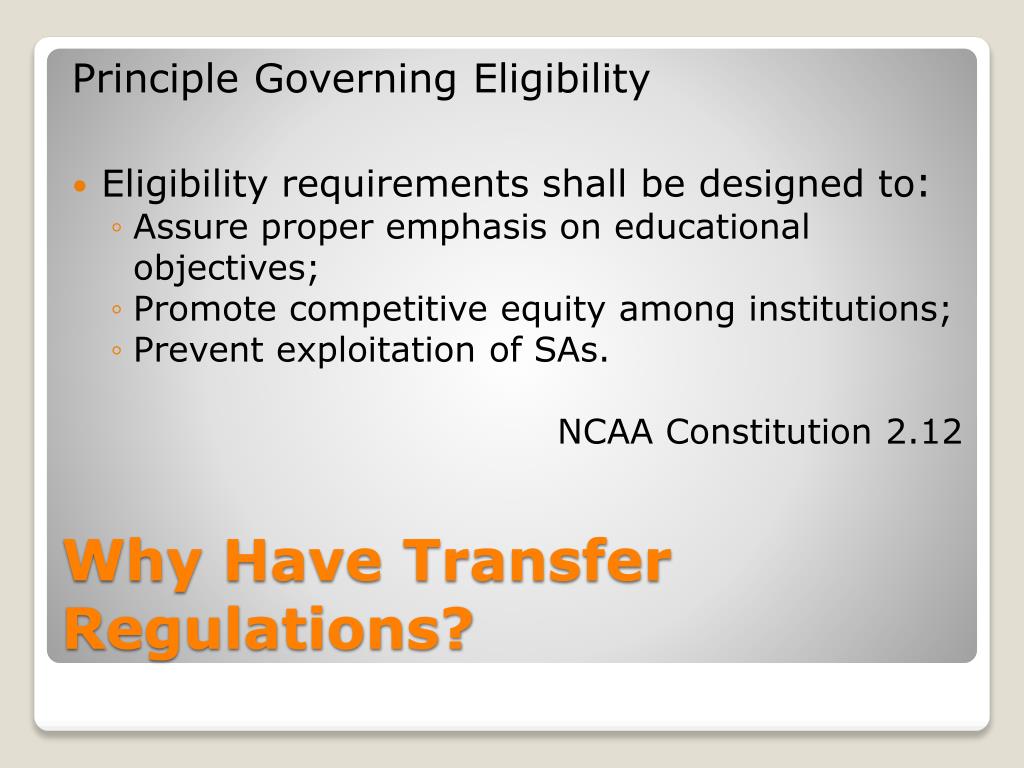 Principle Governing Eligibility

• Eligibility requirements shall be designed to:
◦ Assure proper emphasis on educational objectives;
◦ Promote competitive equity among institutions;
◦ Prevent exploitation of SAs.

NCAA Constitution 2.12

Why Have Transfer Regulations?